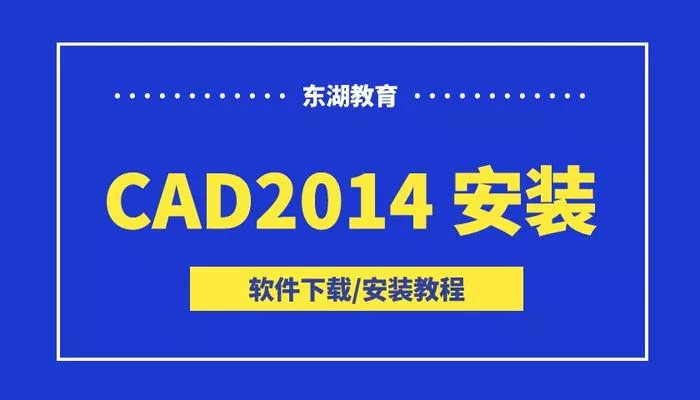 东湖教育

CAD2014 安装

软件下载/安装教程